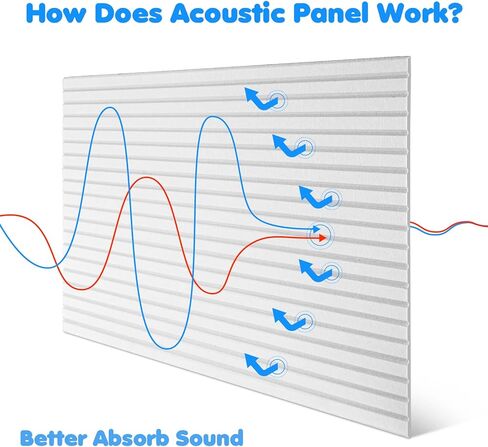 How Does Acoustic Panel Work?

Better Absorb Sound